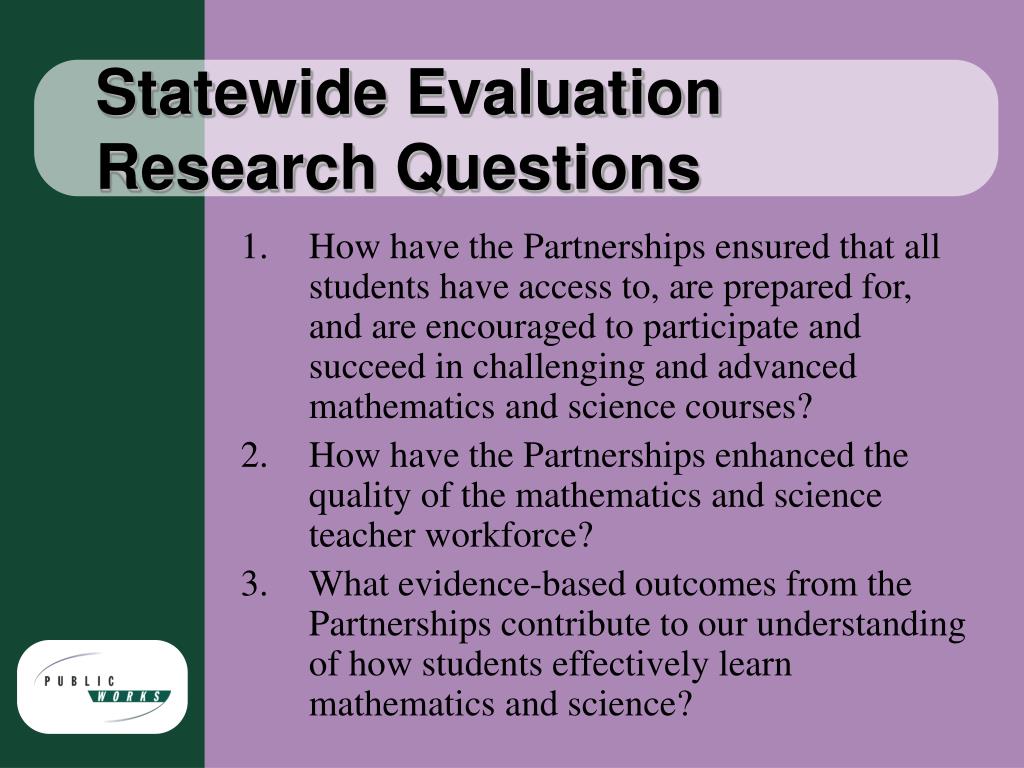 Statewide Evaluation Research Questions

1. How have the Partnerships ensured that all students have access to, are prepared for, and are encouraged to participate and succeed in challenging and advanced mathematics and science courses?
2. How have the Partnerships enhanced the quality of the mathematics and science teacher workforce?
3. What evidence-based outcomes from the Partnerships contribute to our understanding of how students effectively learn mathematics and science?

PUBLIC WORKS